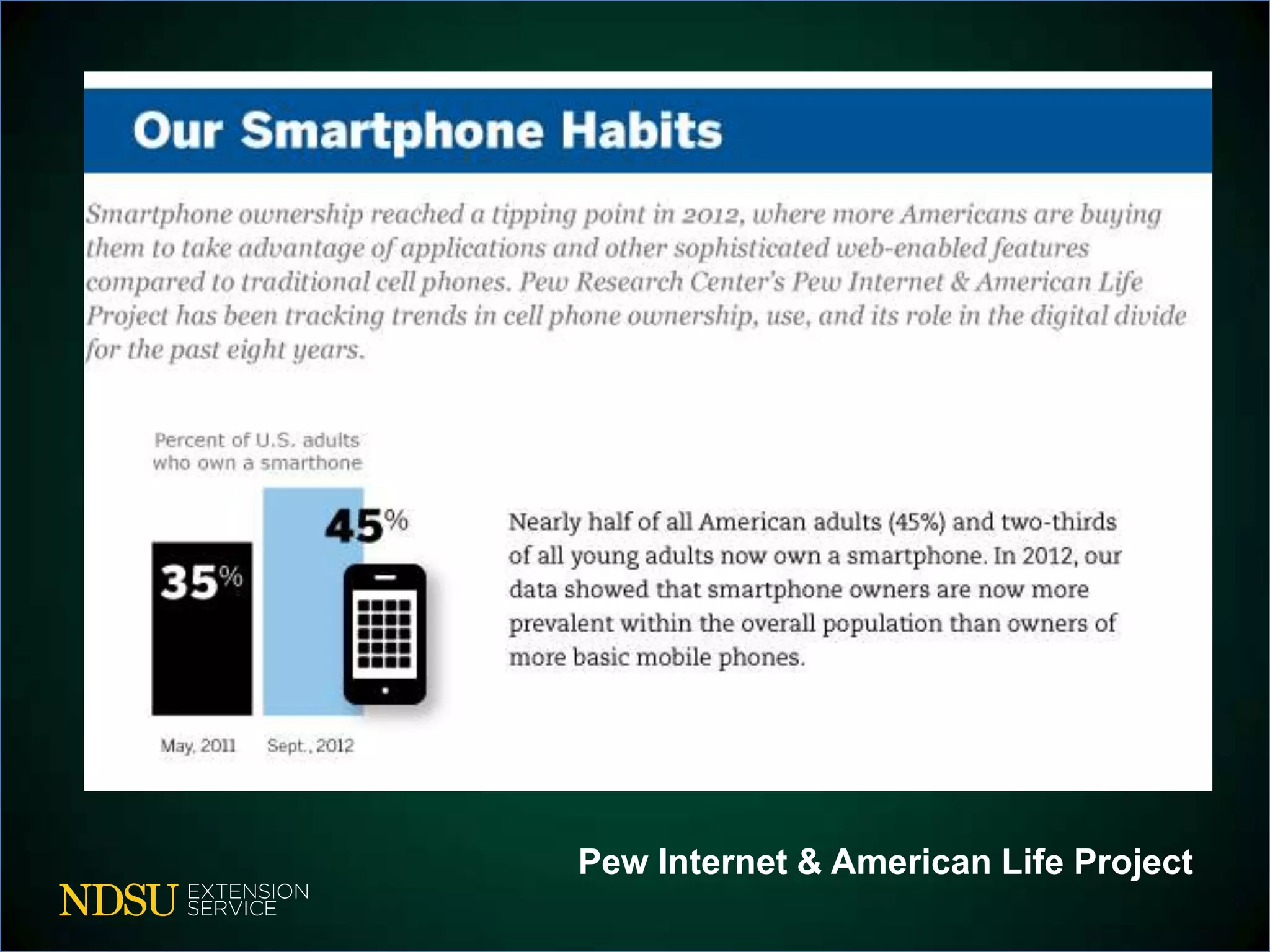 Our Smartphone Habits

Smartphone ownership reached a tipping point in 2012, where more Americans are buying them to take advantage of applications and other sophisticated web-enabled features compared to traditional cell phones. Pew Research Center's Pew Internet & American Life Project has been tracking trends in cell phone ownership, use, and its role in the digital divide for the past eight years.

Percent of U.S. adults who own a smarthone

35%

45%

May, 2011

Sept., 2012

Nearly half of all American adults (45%) and two-thirds of all young adults now own a smartphone. In 2012, our data showed that smartphone owners are now more prevalent within the overall population than owners of more basic mobile phones.

Pew Internet & American Life Project

NDSU EXTENSION SERVICE